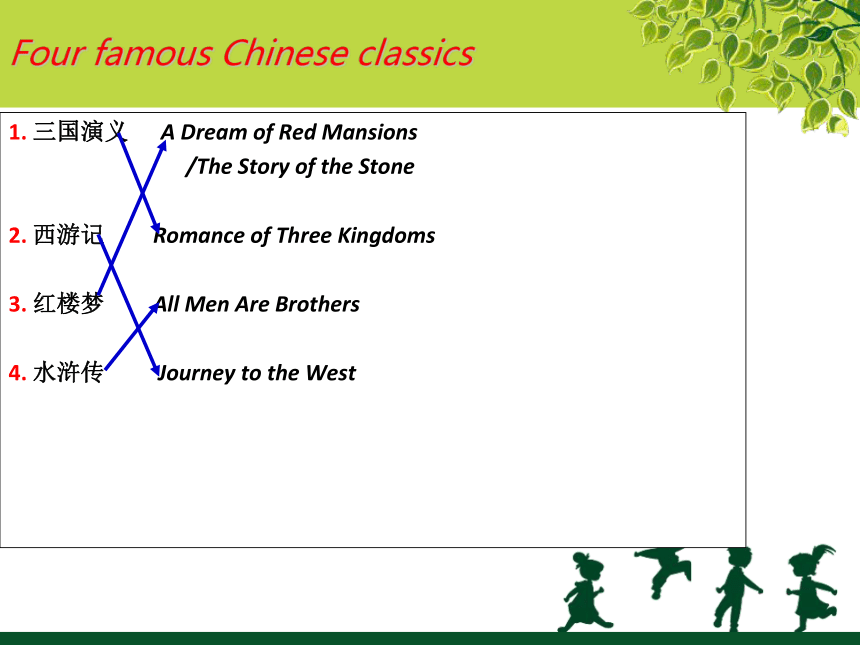 Four famous Chinese classics

1. 三国演义 A Dream of Red Mansions /The Story of the Stone

2. 西游记 Romance of Three Kingdoms

3. 红楼梦 All Men Are Brothers

4. 水浒传 Journey to the West